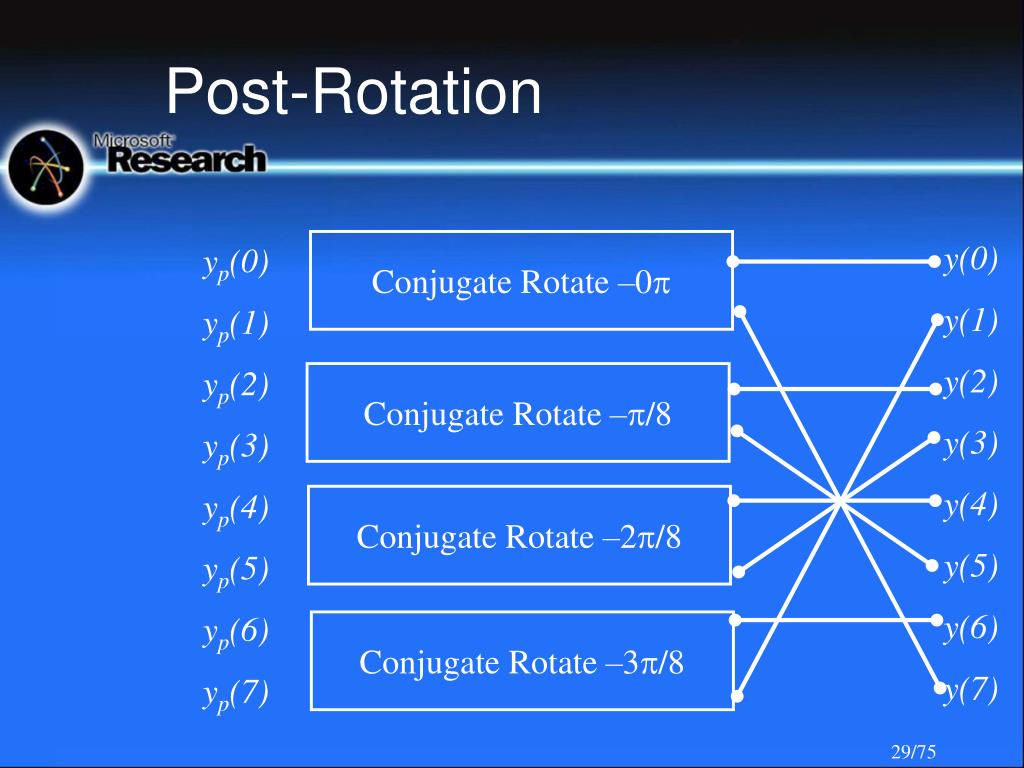 Post-Rotation

Microsoft Research

$y_p(0)$
$y_p(1)$
$y_p(2)$
$y_p(3)$
$y_p(4)$
$y_p(5)$
$y_p(6)$
$y_p(7)$

Conjugate Rotate $-0\pi$

Conjugate Rotate $-\pi/8$

Conjugate Rotate $-2\pi/8$

Conjugate Rotate $-3\pi/8$

$y(0)$
$y(1)$
$y(2)$
$y(3)$
$y(4)$
$y(5)$
$y(6)$
$y(7)$

29/75